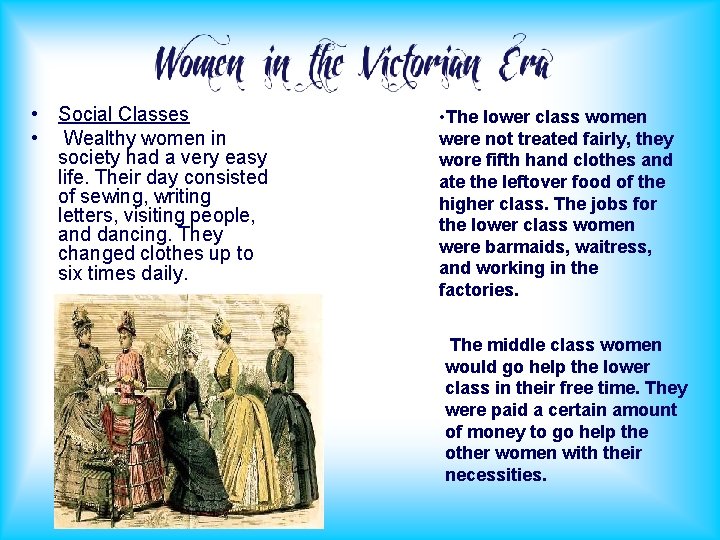 Women in the Victorian Era

• Social Classes
• Wealthy women in society had a very easy life. Their day consisted of sewing, writing letters, visiting people, and dancing. They changed clothes up to six times daily.

•The lower class women were not treated fairly, they wore fifth hand clothes and ate the leftover food of the higher class. The jobs for the lower class women were barmaids, waitress, and working in the factories.

The middle class women would go help the lower class in their free time. They were paid a certain amount of money to go help the other women with their necessities.